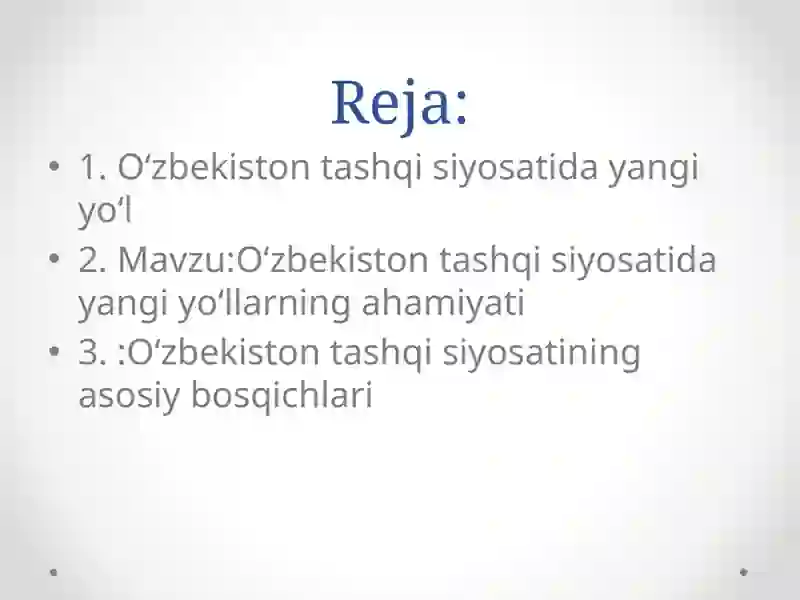 Reja:

• 1. O‘zbekiston tashqi siyosatida yangi yo‘l
• 2. Mavzu:O‘zbekiston tashqi siyosatida yangi yo‘llarning ahamiyati
• 3. :O‘zbekiston tashqi siyosatining asosiy bosqichlari